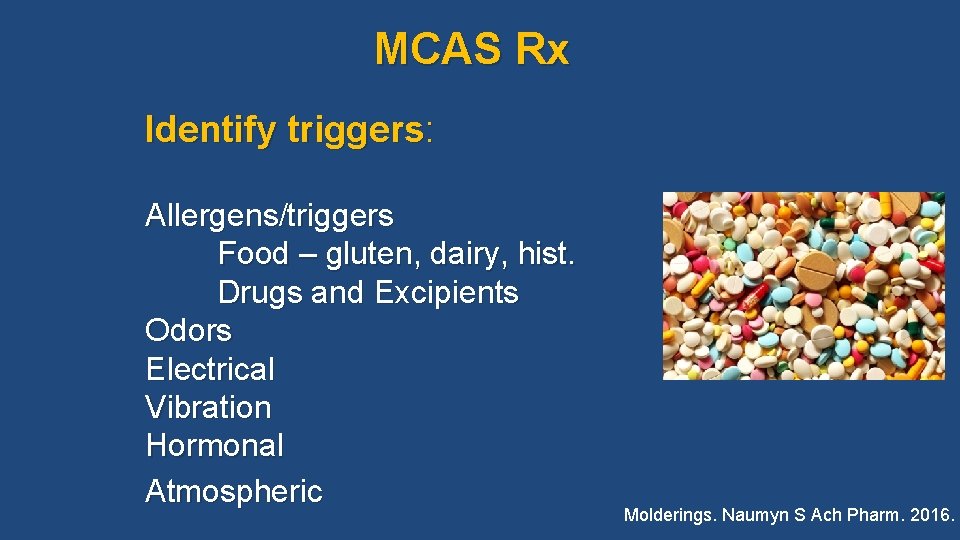 MCAS Rx

Identify triggers:

Allergens/triggers
Food – gluten, dairy, hist.
Drugs and Excipients
Odors
Electrical
Vibration
Hormonal
Atmospheric

Molderings. Naumyn S Ach Pharm. 2016.